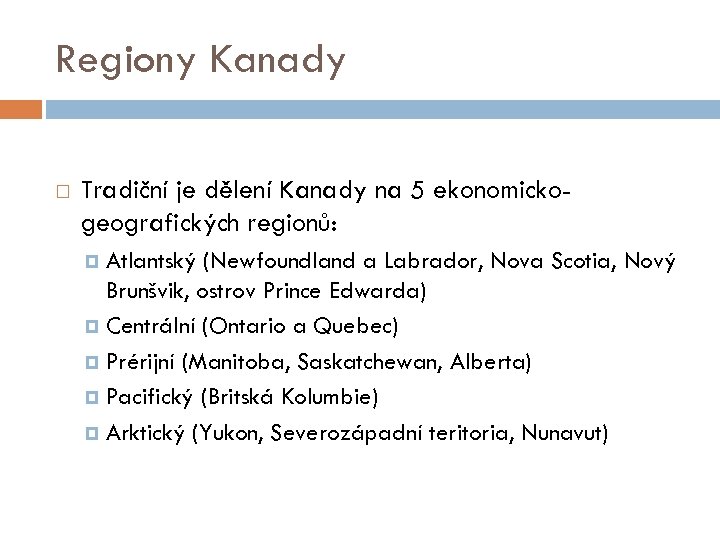 Regiony Kanady

Tradiční je dělení Kanady na 5 ekonomicko-geografických regionů:

Atlantský (Newfoundland a Labrador, Nova Scotia, Nový Brunšvik, ostrov Prince Edwarda)

Centrální (Ontario a Quebec)

Prérijní (Manitoba, Saskatchewan, Alberta)

Pacifický (Britská Kolumbie)

Arktický (Yukon, Severozápadní teritoria, Nunavut)